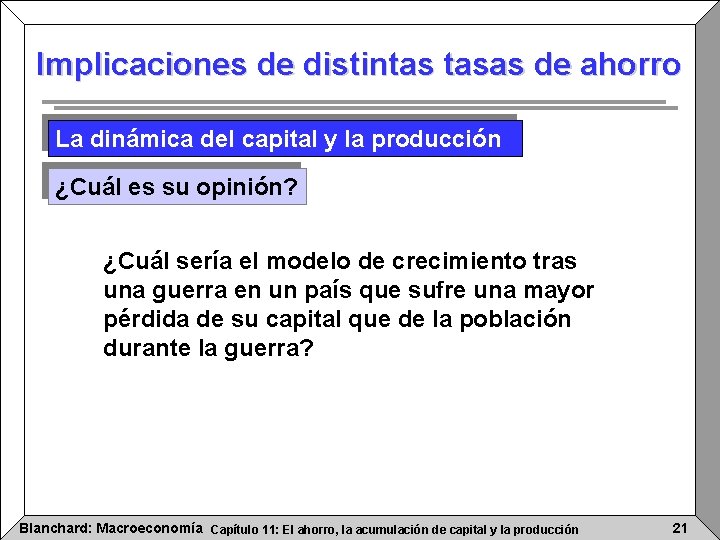 Implicaciones de distintas tasas de ahorro

La dinámica del capital y la producción

¿Cuál es su opinión?

¿Cuál sería el modelo de crecimiento tras una guerra en un país que sufre una mayor pérdida de su capital que de la población durante la guerra?

Blanchard: Macroeconomía Capítulo 11: El ahorro, la acumulación de capital y la producción 21